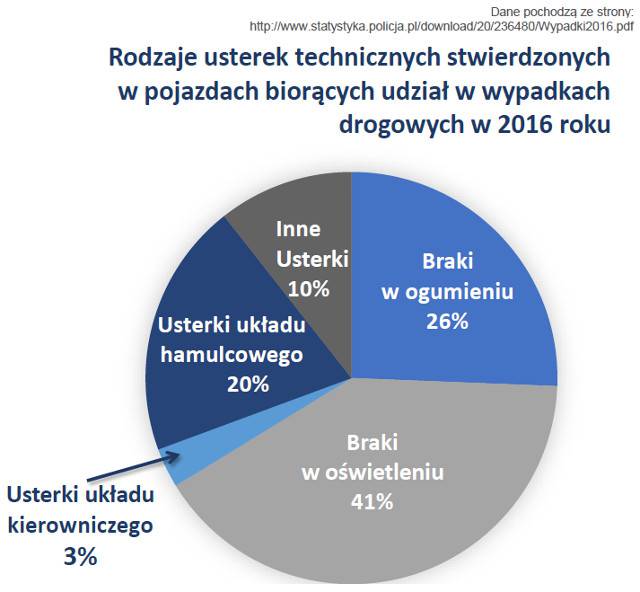 Dane pochodzą ze strony:
http://www.statystyka.policja.pl/download/20/236480/Wypadki2016.pdf

Rodzaje usterek technicznych stwierdzonych w pojazdach biorących udział w wypadkach drogowych w 2016 roku

Inne Usterki 10%

Braki w ogumieniu 26%

Usterki układu hamulcowego 20%

Braki w oświetleniu 41%

Usterki układu kierowniczego 3%